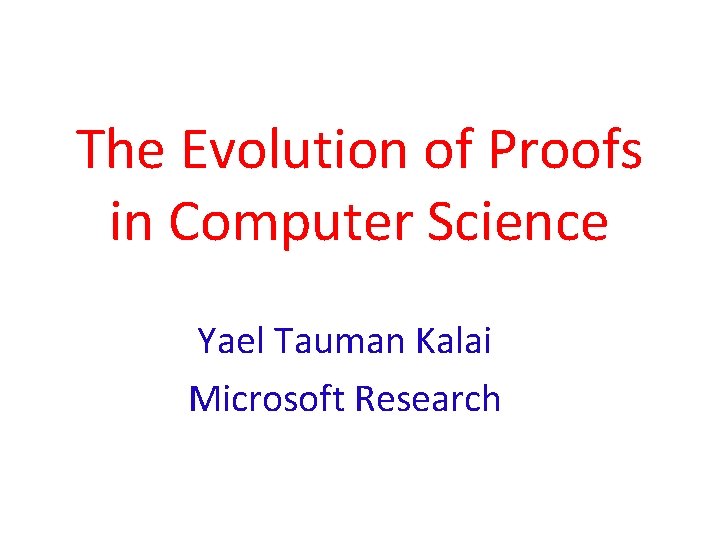 The Evolution of Proofs in Computer Science

Yael Tauman Kalai

Microsoft Research